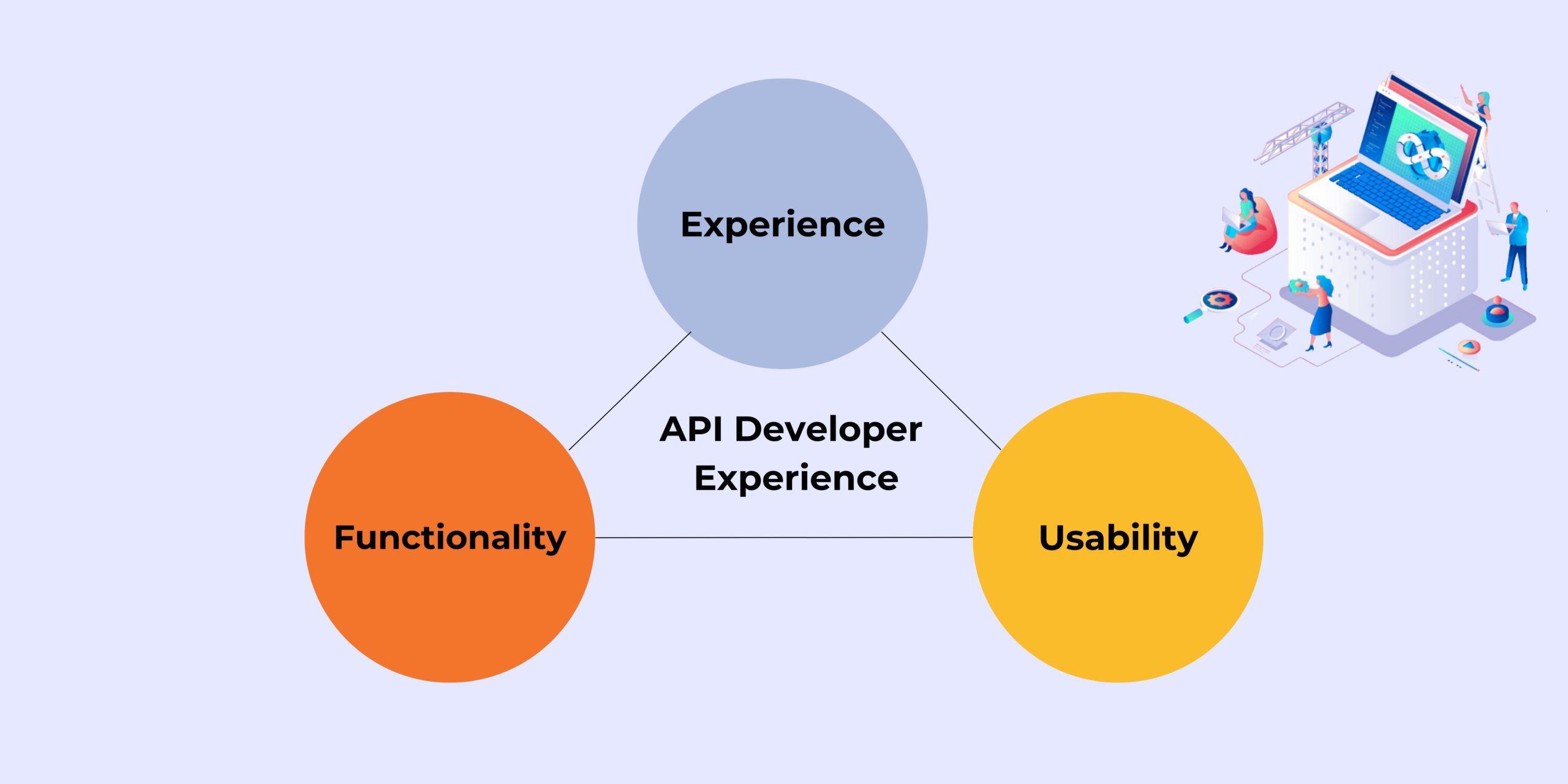 Experience

API Developer Experience

Functionality

Usability